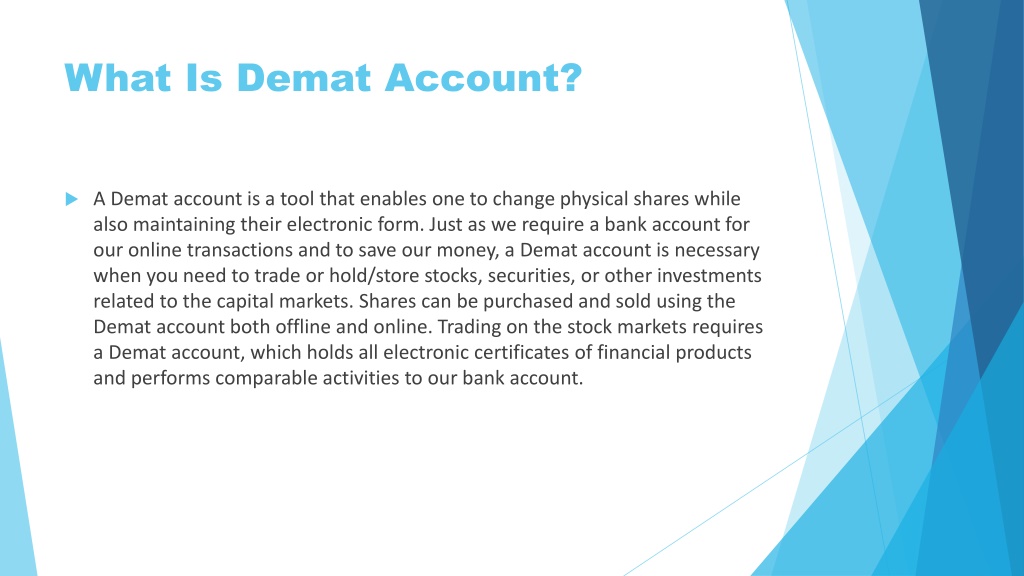 What Is Demat Account?

A Demat account is a tool that enables one to change physical shares while also maintaining their electronic form. Just as we require a bank account for our online transactions and to save our money, a Demat account is necessary when you need to trade or hold/store stocks, securities, or other investments related to the capital markets. Shares can be purchased and sold using the Demat account both offline and online. Trading on the stock markets requires a Demat account, which holds all electronic certificates of financial products and performs comparable activities to our bank account.